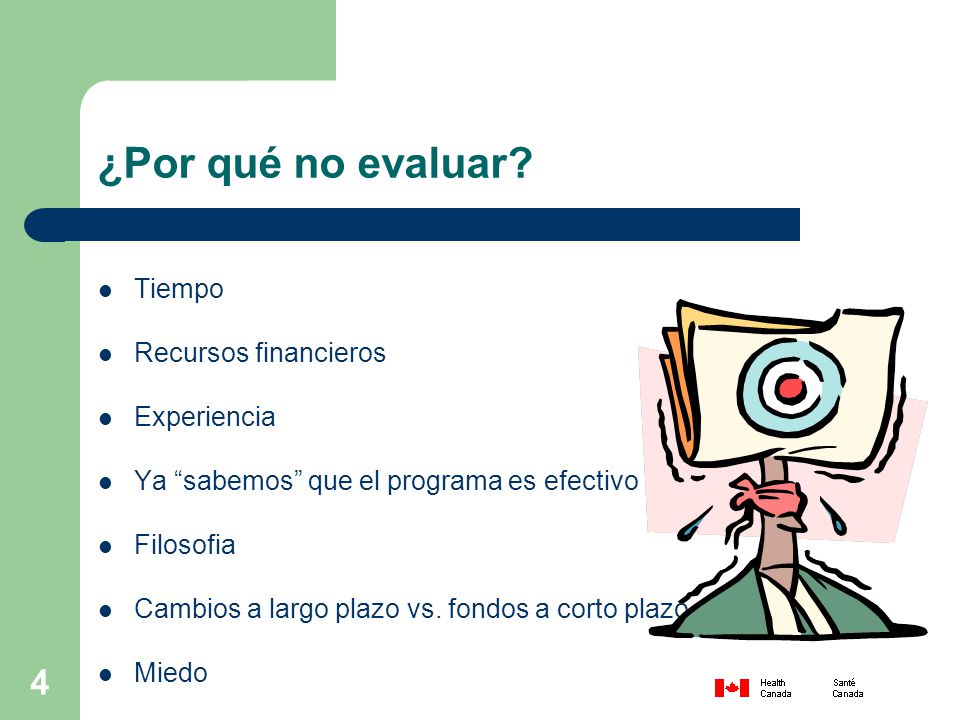 ¿Por qué no evaluar?

- Tiempo
- Recursos financieros
- Experiencia
- Ya “sabemos” que el programa es efectivo
- Filosofia
- Cambios a largo plazo vs. fondos a corto plazo
- Miedo

4

Health Canada Santé Canada